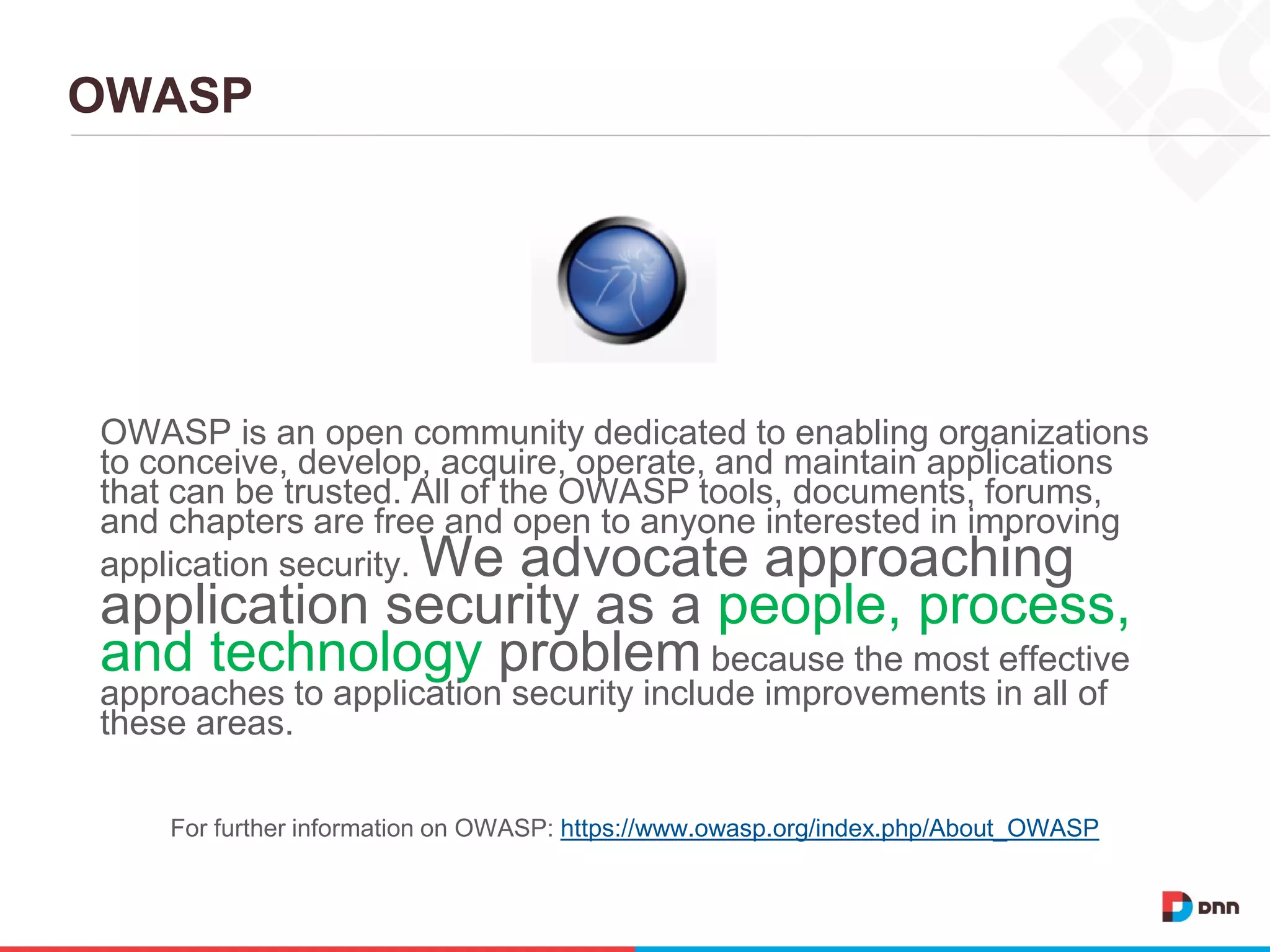 OWASP

OWASP is an open community dedicated to enabling organizations to conceive, develop, acquire, operate, and maintain applications that can be trusted. All of the OWASP tools, documents, forums, and chapters are free and open to anyone interested in improving application security. We advocate approaching application security as a people, process, and technology problem because the most effective approaches to application security include improvements in all of these areas.

For further information on OWASP: https://www.owasp.org/index.php/About_OWASP

DNN